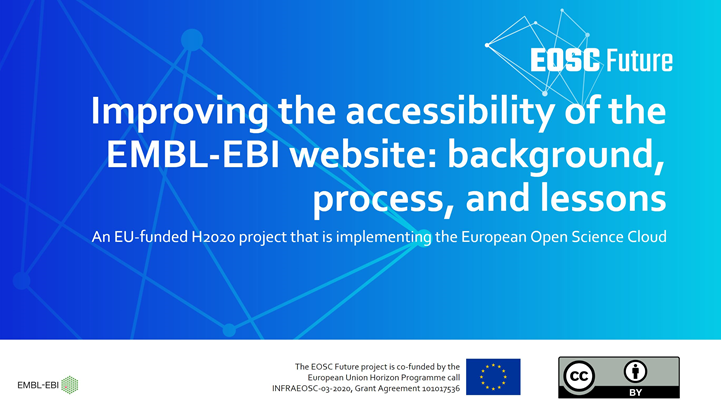 EOSC Future

Improving the accessibility of the EMBL-EBI website: background, process, and lessons

An EU-funded H2020 project that is implementing the European Open Science Cloud

EMBL-EBI

The EOSC Future project is co-funded by the European Union Horizon Programme call INFRAEOSC-03-2020, Grant Agreement 101017536

cc BY